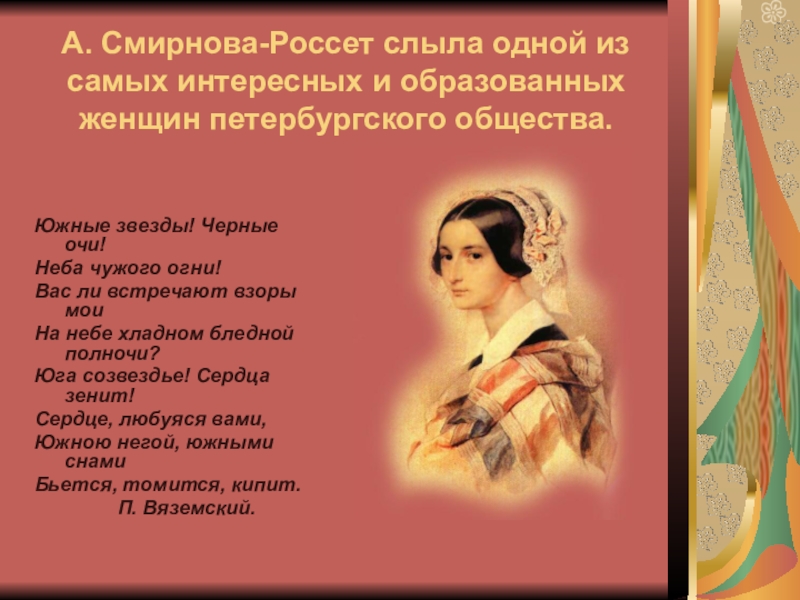 А. Смирнова-Россет слыла одной из самых интересных и образованных женщин петербургского общества.

Южные звезды! Черные очи!
Неба чужого огни!
Вас ли встречают взоры мои
На небе хладном бледной полночи?
Юга созвездье! Сердца зенит!
Сердце, любуяся вами,
Южною негой, южными снами
Бьется, томится, кипит.
П. Вяземский.